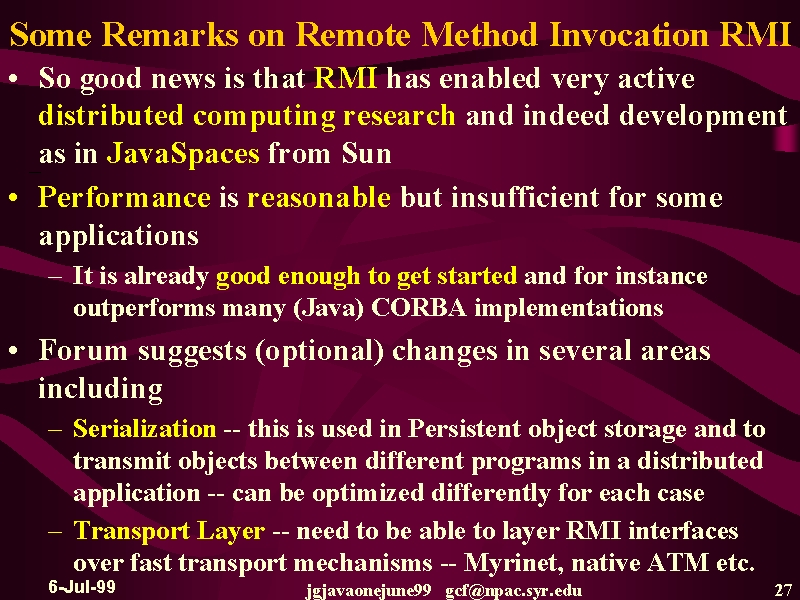 Some Remarks on Remote Method Invocation RMI

• So good news is that RMI has enabled very active distributed computing research and indeed development as in JavaSpaces from Sun

• Performance is reasonable but insufficient for some applications

– It is already good enough to get started and for instance outperforms many (Java) CORBA implementations

• Forum suggests (optional) changes in several areas including

– Serialization -- this is used in Persistent object storage and to transmit objects between different programs in a distributed application -- can be optimized differently for each case

– Transport Layer -- need to be able to layer RMI interfaces over fast transport mechanisms -- Myrinet, native ATM etc.

6-Jul-99 jgjavaonejune99 gcf@npac.syr.edu 27